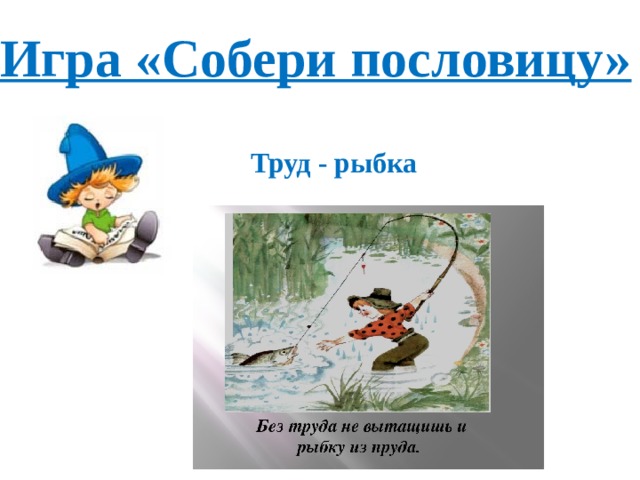 Игра «Собери пословицу»

Труд - рыбка

Без труда не вытащишь и рыбку из пруда.